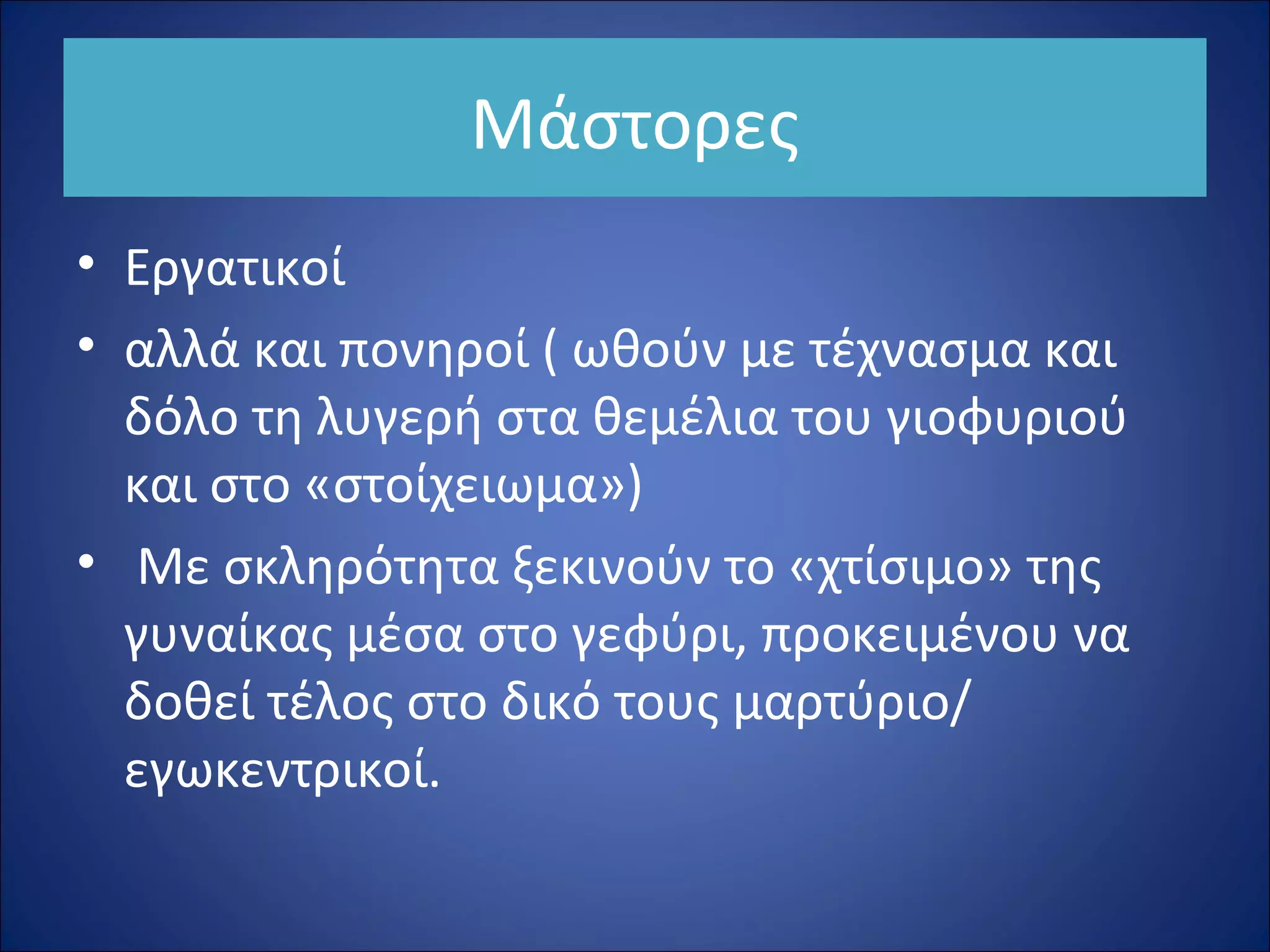 Μάστορες

• Εργατικοί
• αλλά και πονηροί ( ωθούν με τέχνασμα και δόλο τη λυγερή στα θεμέλια του γιοφυριού και στο «στοίχειωμα»)
• Με σκληρότητα ξεκινούν το «χτίσιμο» της γυναίκας μέσα στο γεφύρι, προκειμένου να δοθεί τέλος στο δικό τους μαρτύριο/ εγωκεντρικοί.